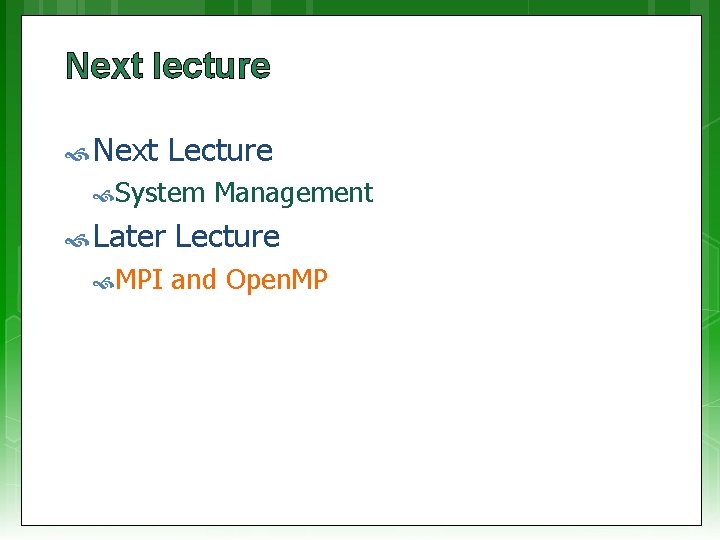 Next lecture

Next Lecture

System Management

Later Lecture

MPI and OpenMP